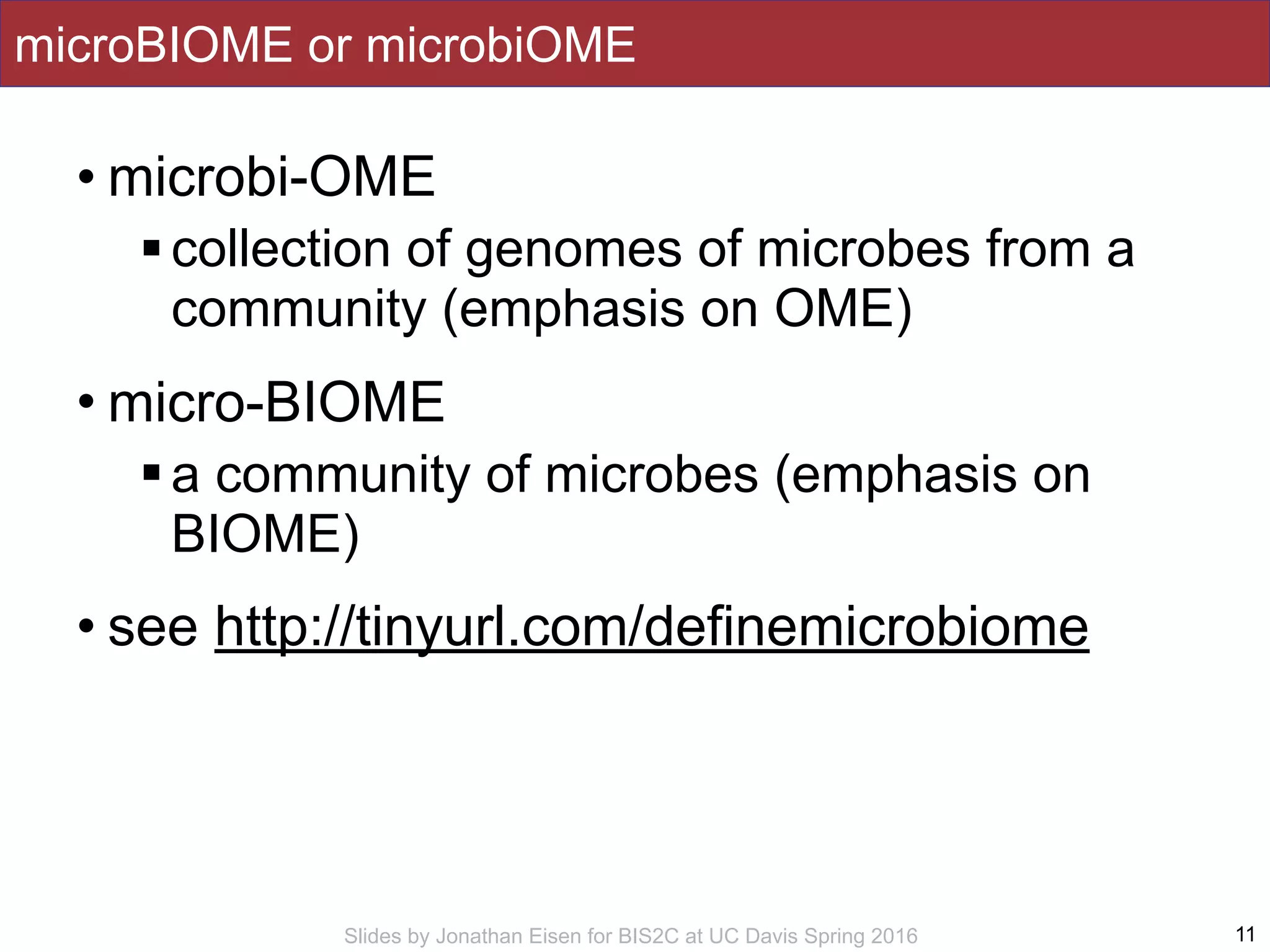 microBIOME or microbiOME

• microbi-OME
▪ collection of genomes of microbes from a community (emphasis on OME)

• micro-BIOME
▪ a community of microbes (emphasis on BIOME)

• see http://tinyurl.com/definemicrobiome

Slides by Jonathan Eisen for BIS2C at UC Davis Spring 2016

11